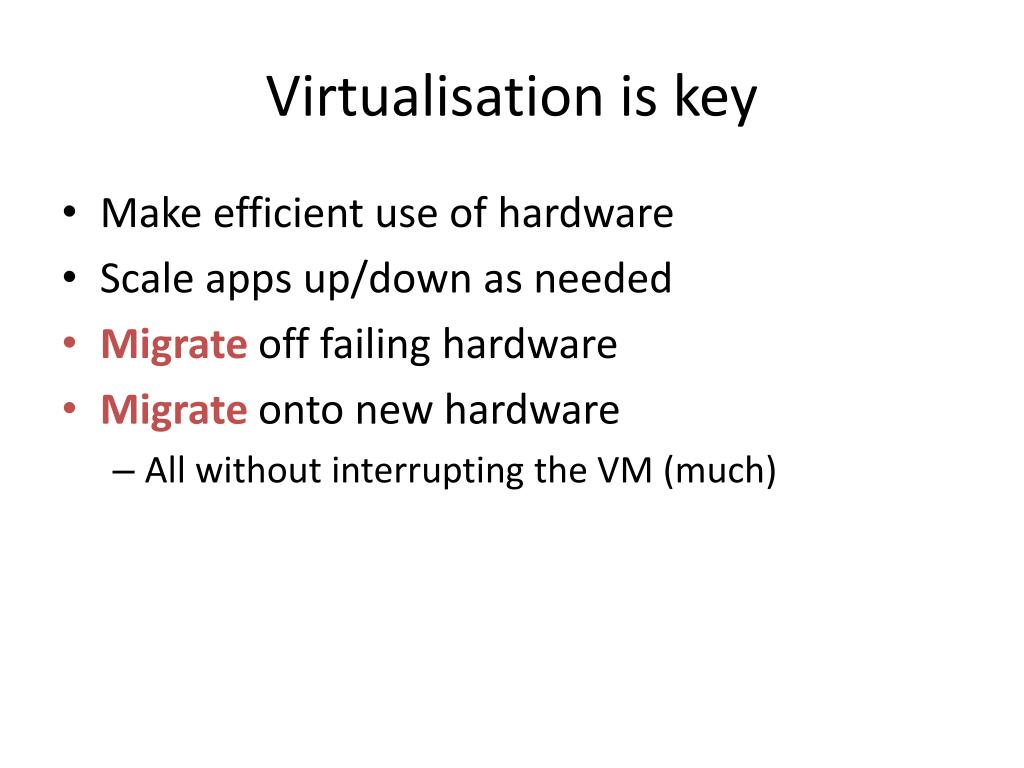 Virtualisation is key

• Make efficient use of hardware
• Scale apps up/down as needed
• Migrate off failing hardware
• Migrate onto new hardware
– All without interrupting the VM (much)